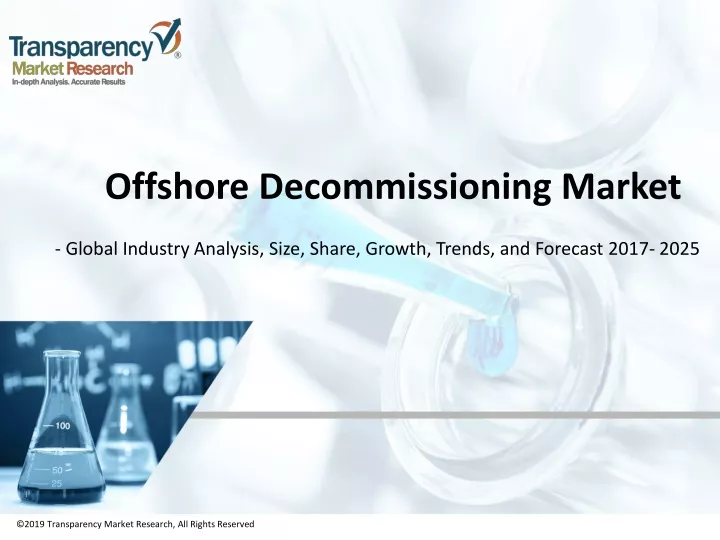 Transparency Market Research
In-depth Analysis. Accurate Results

Offshore Decommissioning Market

- Global Industry Analysis, Size, Share, Growth, Trends, and Forecast 2017- 2025

100
75
50
25

©2019 Transparency Market Research, All Rights Reserved